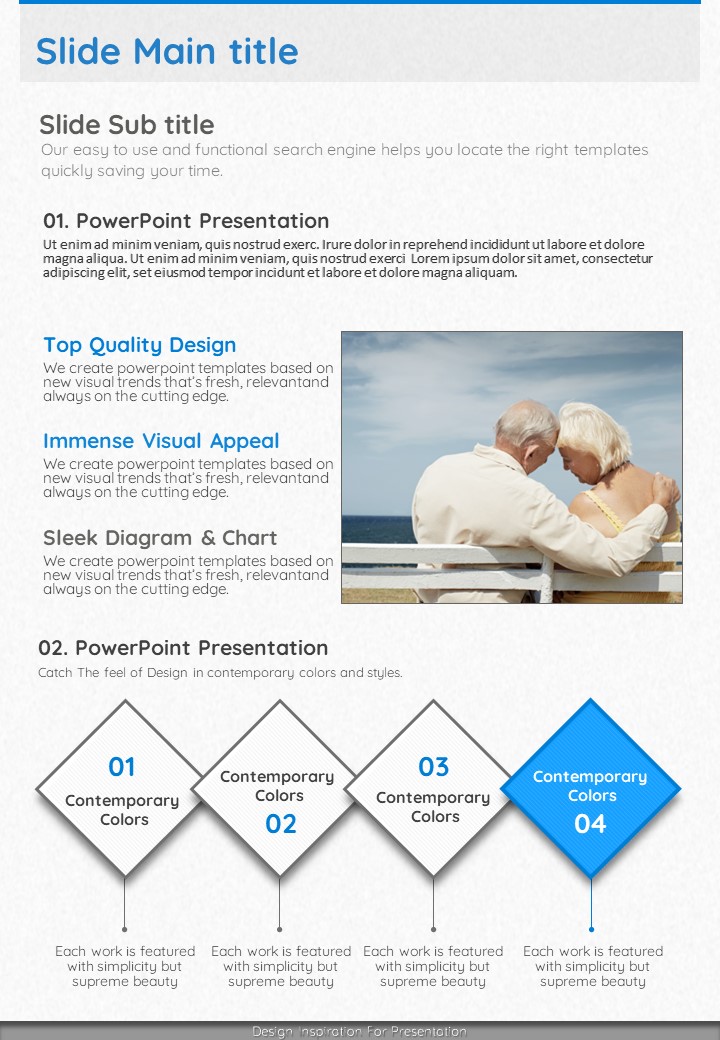 Slide Main title

Slide Sub title

Our easy to use and functional search engine helps you locate the right templates quickly saving your time.

01. PowerPoint Presentation

Ut enim ad minim veniam, quis nostrud exerc. Irure dolor in reprehend incididunt ut labore et dolore magna aliqua. Ut enim ad minim veniam, quis nostrud exerci Lorem ipsum dolor sit amet, consectetur adipiscing elit, set eiusmod tempor incidunt et labore et dolore magna aliquam.

Top Quality Design

We create powerpoint templates based on new visual trends that's fresh, relevantand always on the cutting edge.

Immense Visual Appeal

We create powerpoint templates based on new visual trends that's fresh, relevantand always on the cutting edge.

Sleek Diagram & Chart

We create powerpoint templates based on new visual trends that's fresh, relevantand always on the cutting edge.

02. PowerPoint Presentation

Catch The feel of Design in contemporary colors and styles.

01
Contemporary Colors

Contemporary Colors
02

03
Contemporary Colors

Contemporary Colors
04

Each work is featured with simplicity but supreme beauty

Each work is featured with simplicity but supreme beauty

Each work is featured with simplicity but supreme beauty

Each work is featured with simplicity but supreme beauty

Design Inspiration For Presentation